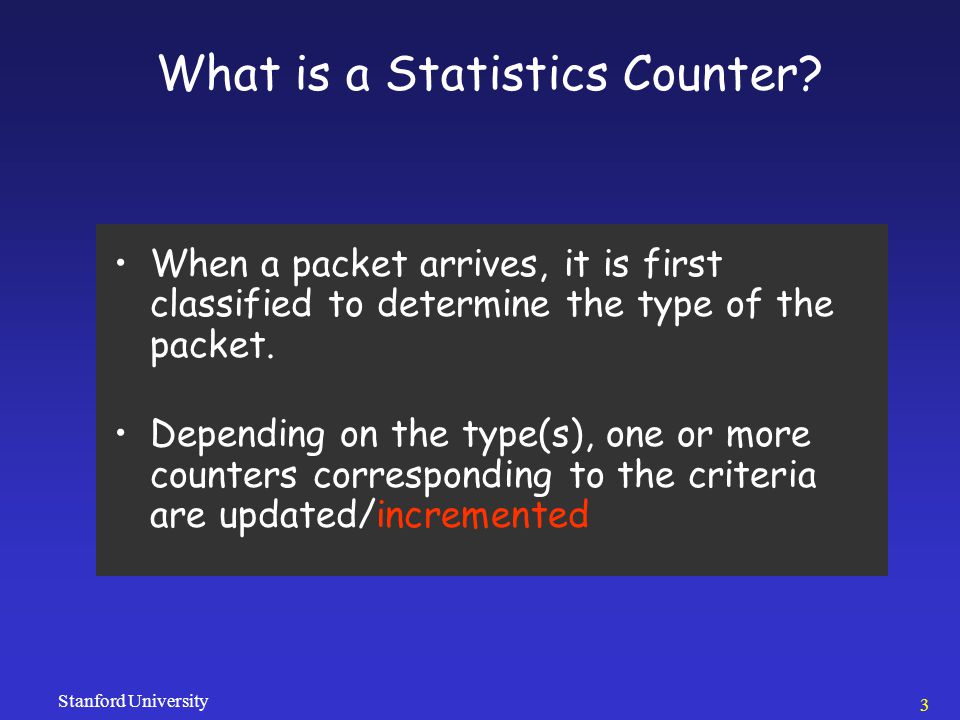 What is a Statistics Counter?

• When a packet arrives, it is first classified to determine the type of the packet.

• Depending on the type(s), one or more counters corresponding to the criteria are updated/incremented

Stanford University

3